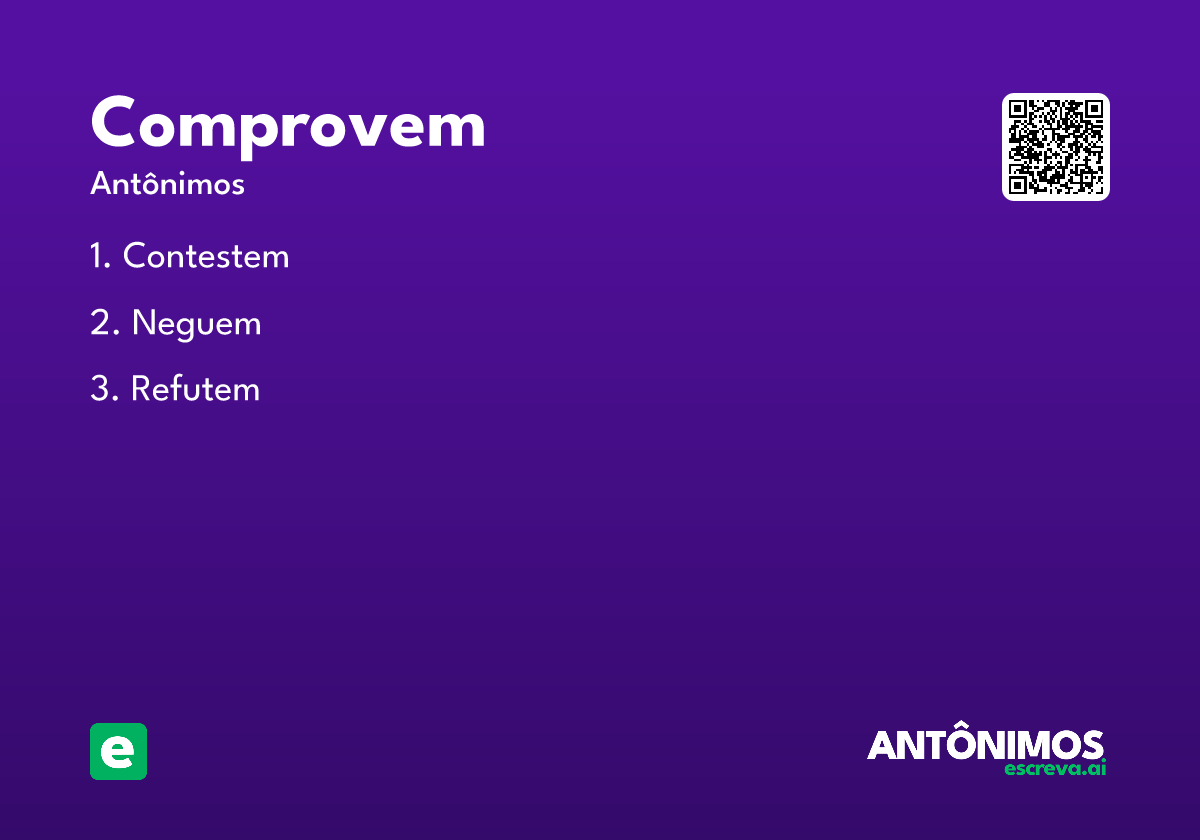 Comprovem

Antônimos

1. Contestem

2. Neguem

3. Refutem

e

ANTÔNIMOS
escreva.ai